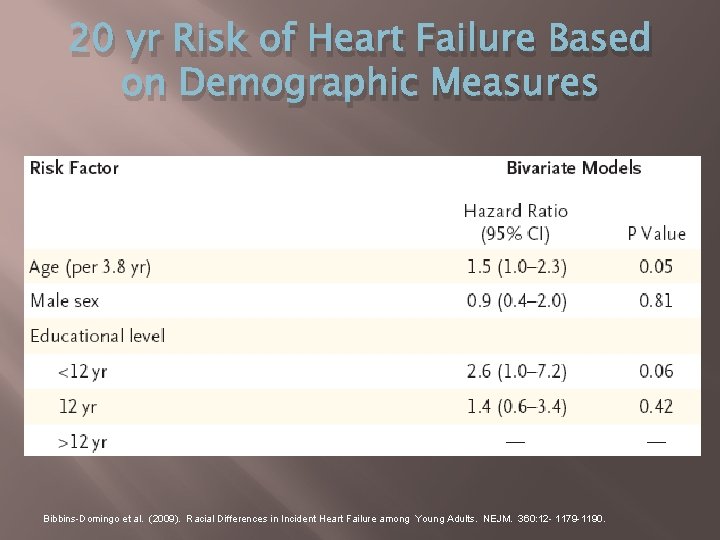 20 yr Risk of Heart Failure Based on Demographic Measures

| Risk Factor | Bivariate Models | |
|---|---|---|
| | Hazard Ratio (95% CI) | P Value |
| Age (per 3.8 yr) | 1.5 (1.0–2.3) | 0.05 |
| Male sex | 0.9 (0.4–2.0) | 0.81 |
| Educational level | | |
| <12 yr | 2.6 (1.0–7.2) | 0.06 |
| 12 yr | 1.4 (0.6–3.4) | 0.42 |
| >12 yr | — | — |

Bibbins-Domingo et al. (2009). Racial Differences in Incident Heart Failure among Young Adults. NEJM. 360:12- 1179-1190.